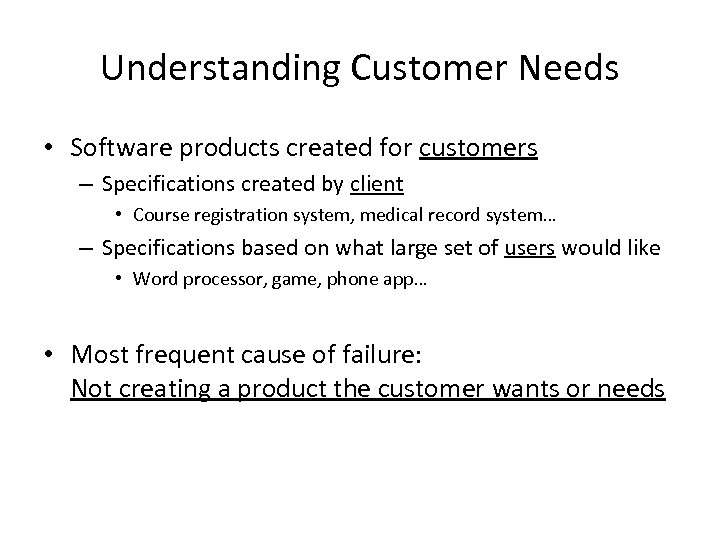 Understanding Customer Needs

• Software products created for customers
 – Specifications created by client
  • Course registration system, medical record system…
 – Specifications based on what large set of users would like
  • Word processor, game, phone app…

• Most frequent cause of failure:
Not creating a product the customer wants or needs